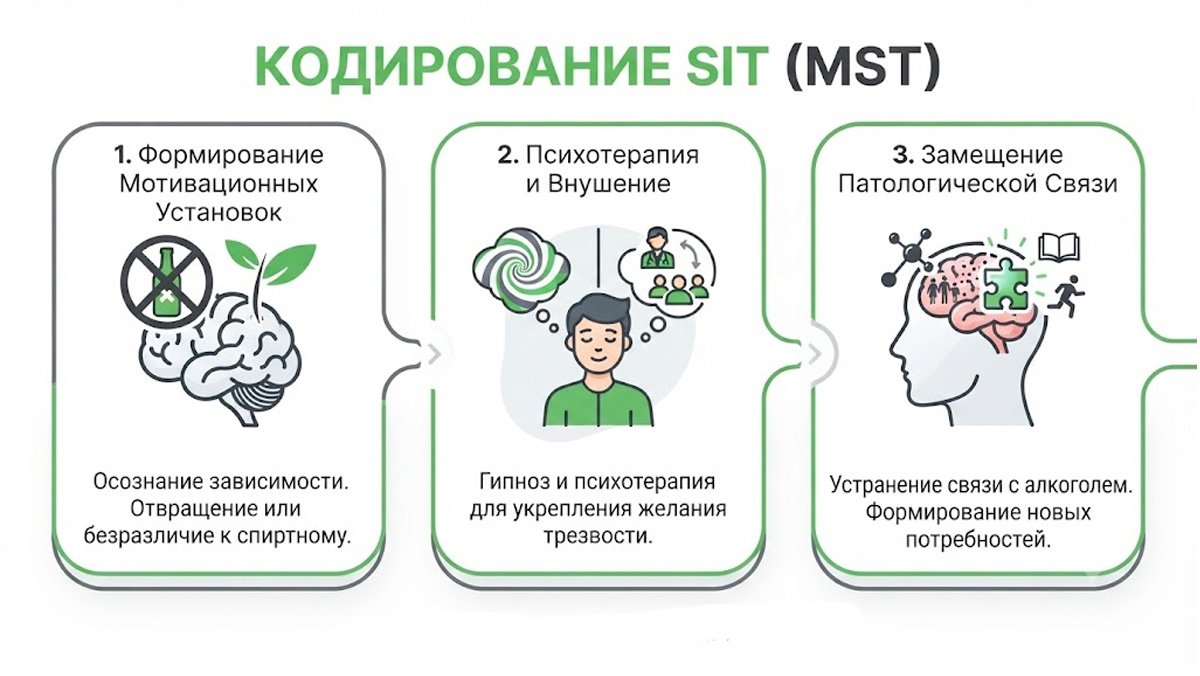 КОДИРОВАНИЕ SIT (MST)

1. Формирование Мотивационных Установок

Осознание зависимости. Отвращение или безразличие к спиртному.

2. Психотерапия и Внушение

Гипноз и психотерапия для укрепления желания трезвости.

3. Замещение Патологической Связи

Устранение связи с алкоголем. Формирование новых потребностей.